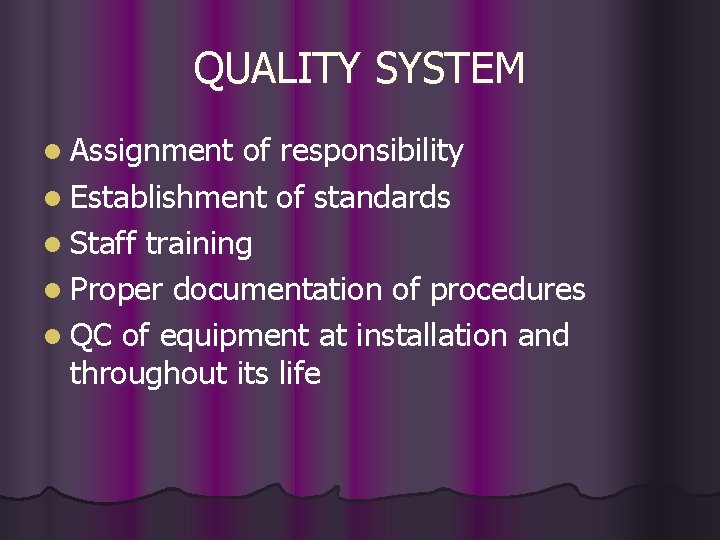 QUALITY SYSTEM

- Assignment of responsibility
- Establishment of standards
- Staff training
- Proper documentation of procedures
- QC of equipment at installation and throughout its life